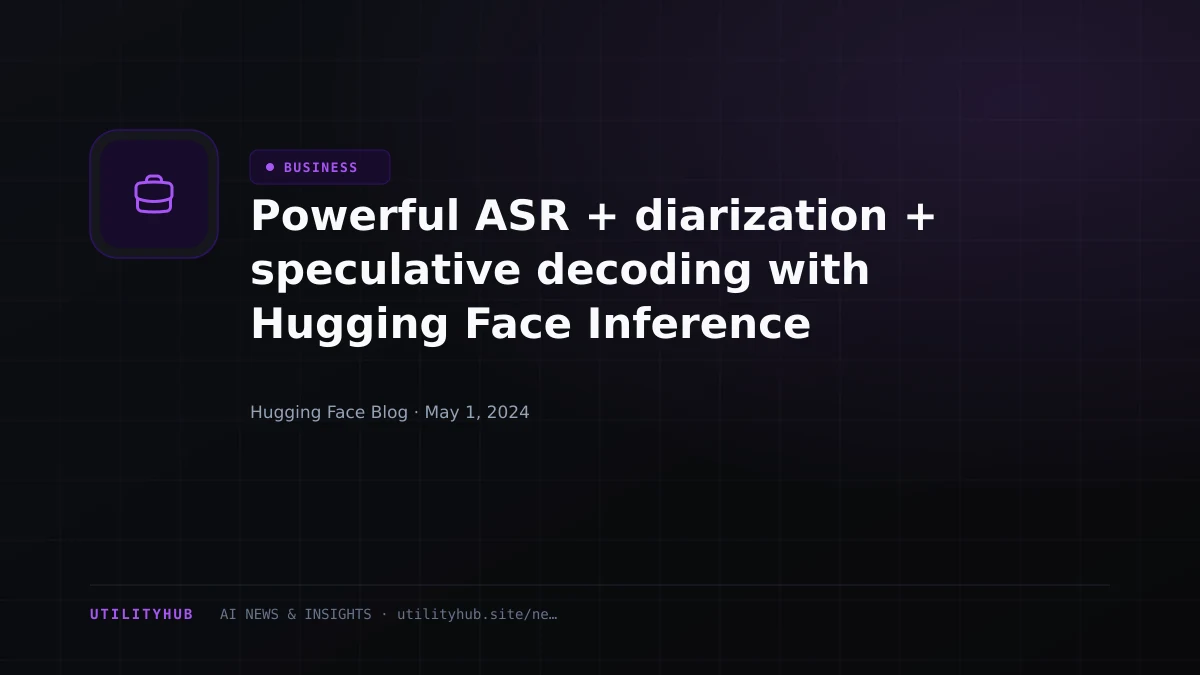 • BUSINESS

Powerful ASR + diarization + speculative decoding with Hugging Face Inference

Hugging Face Blog · May 1, 2024

UTILITYHUB AI NEWS & INSIGHTS · utilityhub.site/ne…